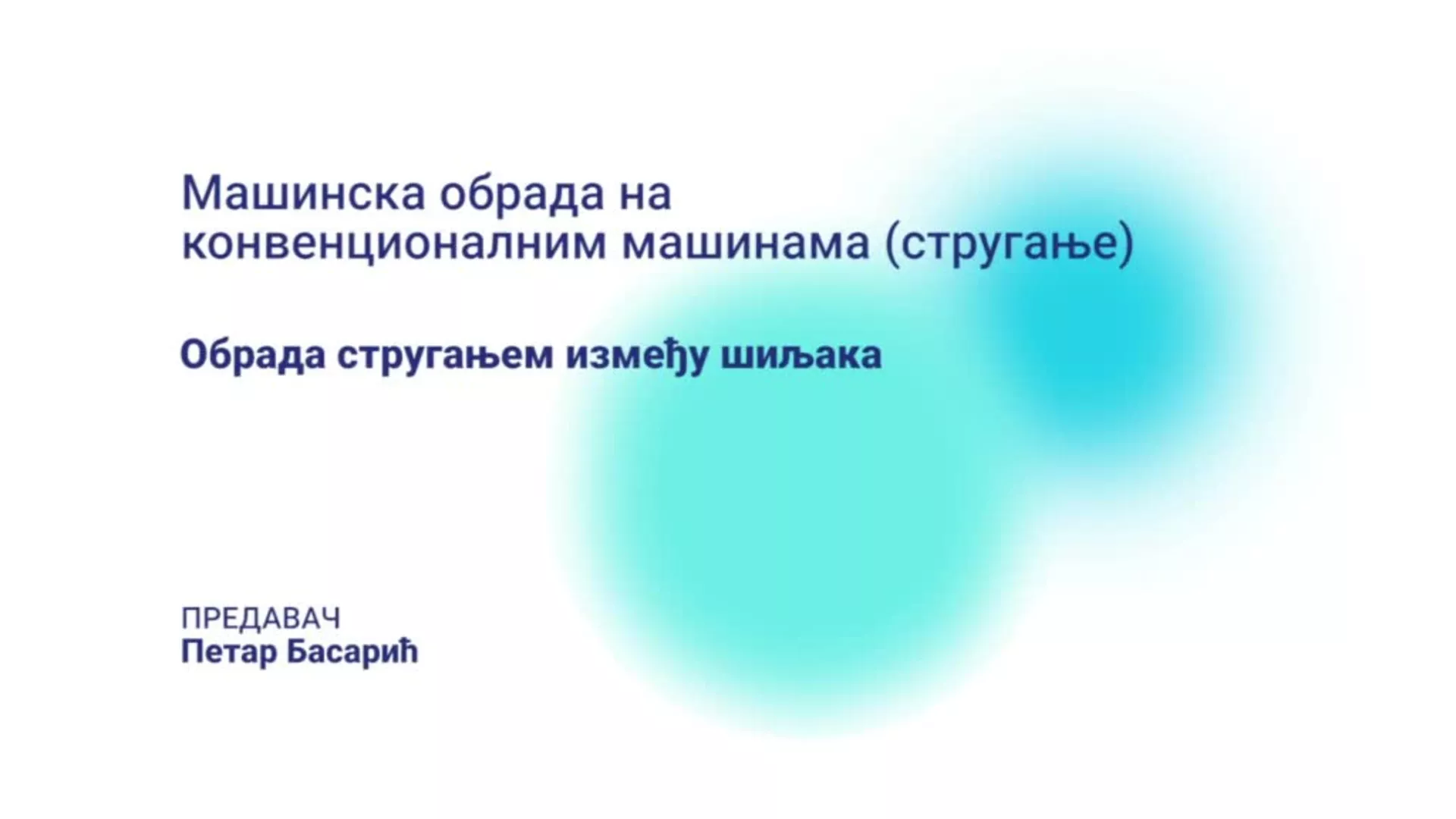 Машинска обрада на конвенционалним машинама (стругање)

Обрада стругањем између шиљака

ПРЕДАВАЧ
Петар Басарић